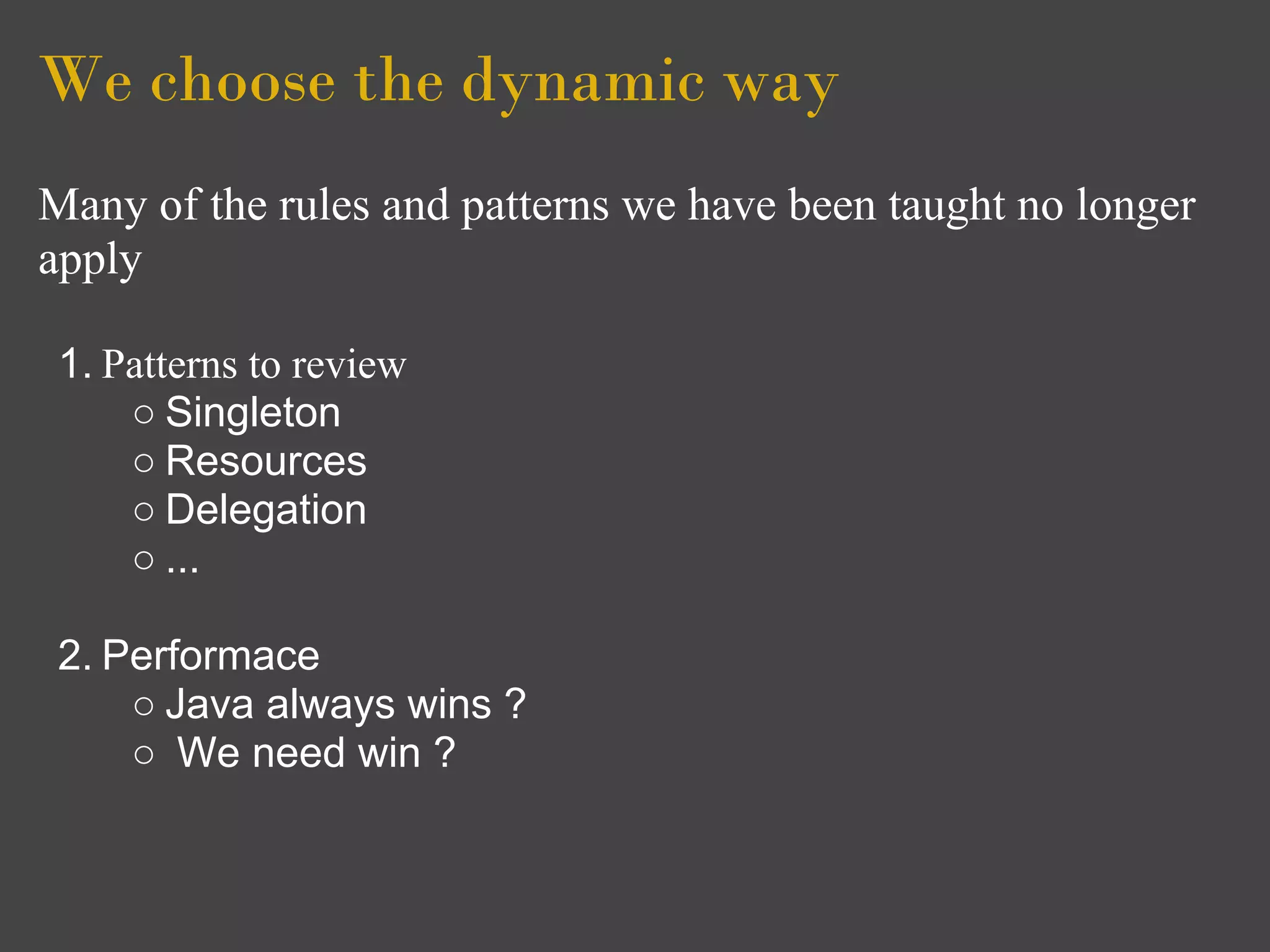 We choose the dynamic way

Many of the rules and patterns we have been taught no longer apply

1. Patterns to review
   ○ Singleton
   ○ Resources
   ○ Delegation
   ○ ...

2. Performace
   ○ Java always wins ?
   ○ We need win ?